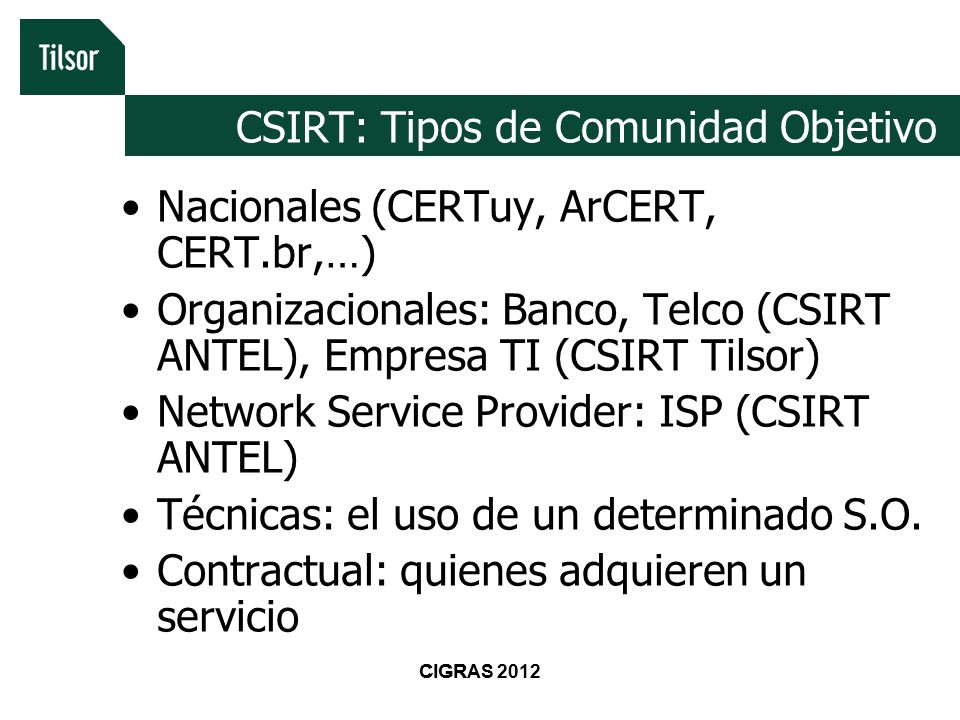 Tilsor

CSIRT: Tipos de Comunidad Objetivo

• Nacionales (CERTuy, ArCERT, CERT.br,…)
• Organizacionales: Banco, Telco (CSIRT ANTEL), Empresa TI (CSIRT Tilsor)
• Network Service Provider: ISP (CSIRT ANTEL)
• Técnicas: el uso de un determinado S.O.
• Contractual: quienes adquieren un servicio

CIGRAS 2012